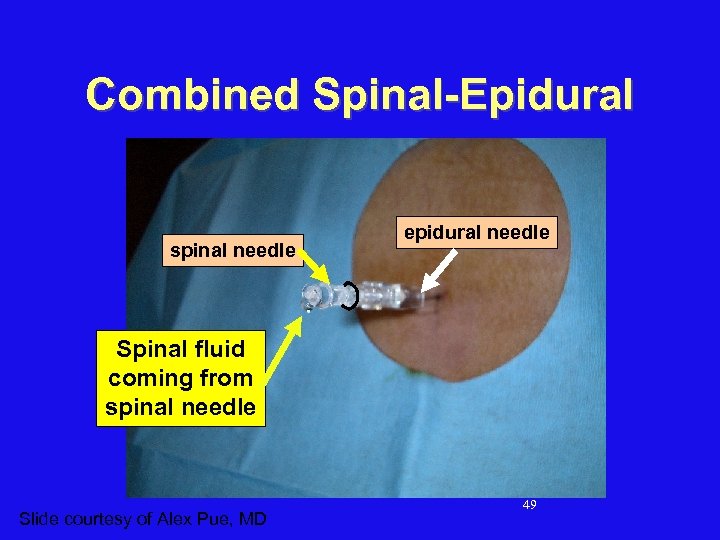 Combined Spinal-Epidural

spinal needle

epidural needle

Spinal fluid coming from spinal needle

49

Slide courtesy of Alex Pue, MD